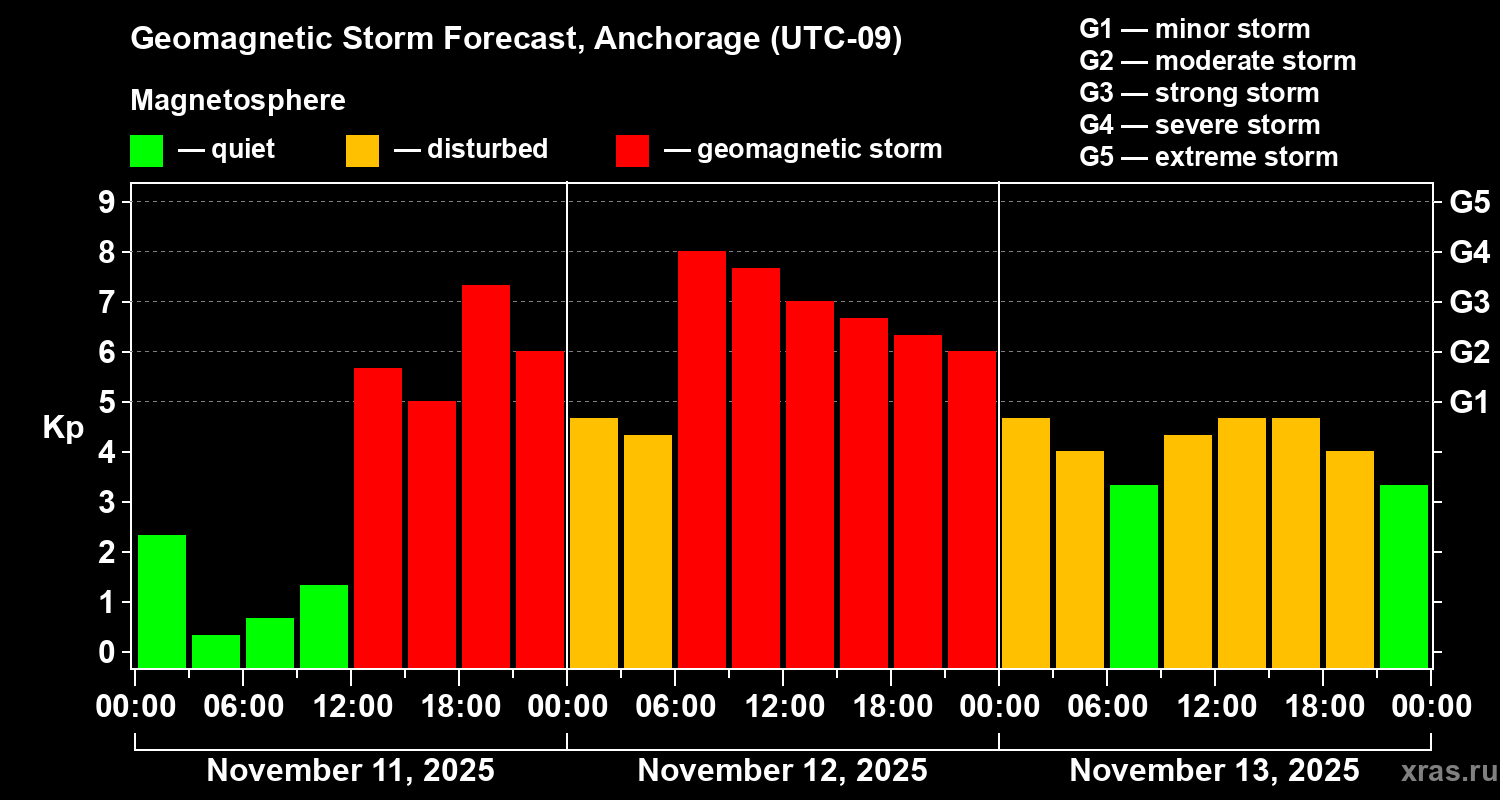 Geomagnetic Storm Forecast, Anchorage (UTC-09)

Magnetosphere

— quiet — disturbed — geomagnetic storm

G1 — minor storm
G2 — moderate storm
G3 — strong storm
G4 — severe storm
G5 — extreme storm

Kp

9
8
7
6
5
4
3
2
1
0

G5
G4
G3
G2
G1

00:00 06:00 12:00 18:00 00:00 06:00 12:00 18:00 00:00 06:00 12:00 18:00 00:00

November 11, 2025 November 12, 2025 November 13, 2025

xras.ru